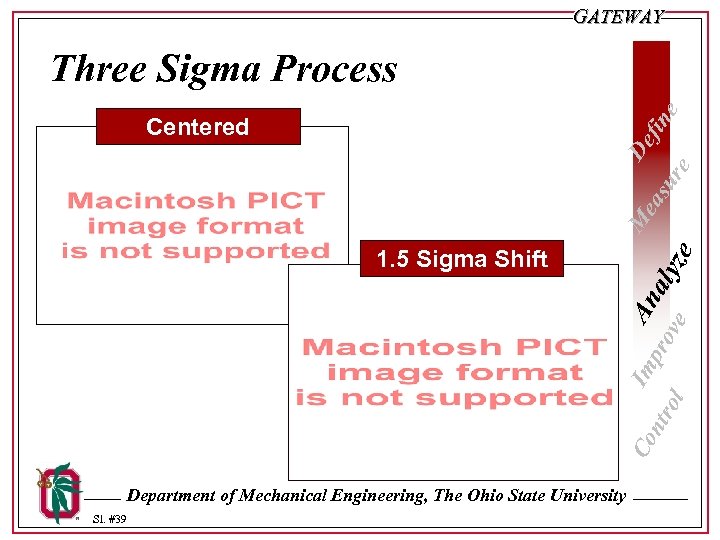 GATEWAY

Three Sigma Process

Centered

Macintosh PICT image format is not supported

1.5 Sigma Shift

Macintosh PICT image format is not supported

Define
Measure
Analyze
Improve
Control

Department of Mechanical Engineering, The Ohio State University

Sl. #39